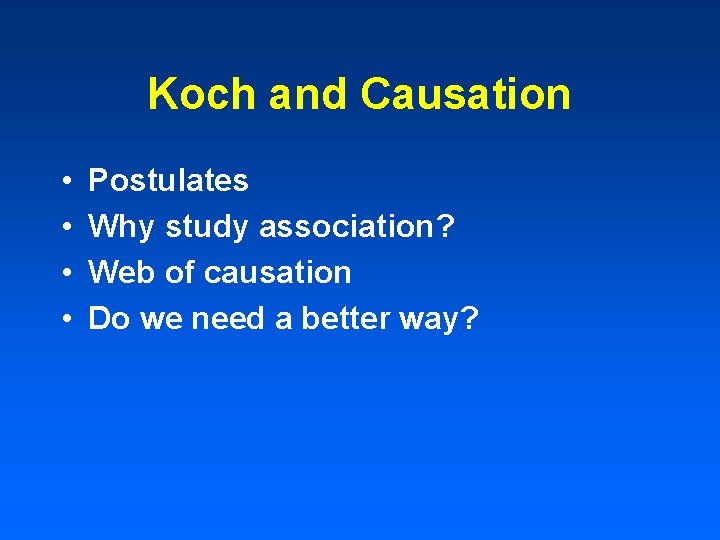 Koch and Causation

• Postulates
• Why study association?
• Web of causation
• Do we need a better way?